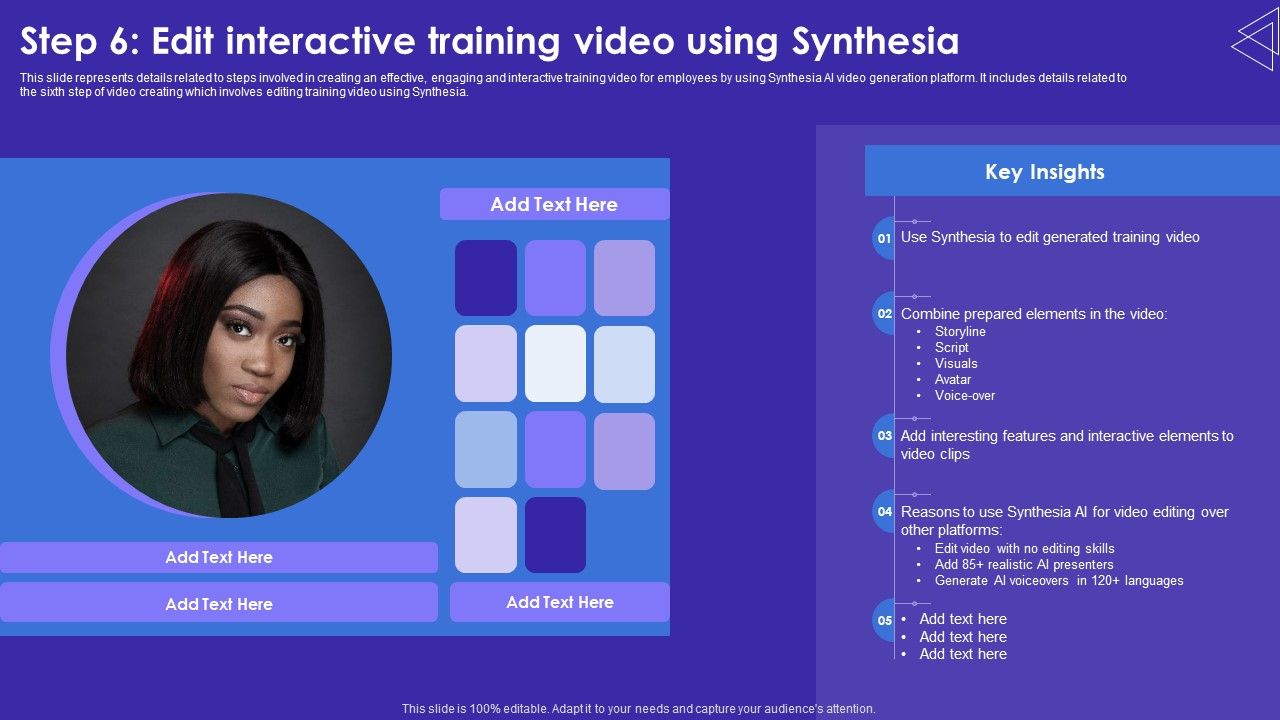 Step 6: Edit interactive training video using Synthesia

This slide represents details related to steps involved in creating an effective, engaging and interactive training video for employees by using Synthesia AI video generation platform. It includes details related to the sixth step of video creating which involves editing training video using Synthesia.

Add Text Here

Add Text Here

Add Text Here

Add Text Here

Key Insights

01 Use Synthesia to edit generated training video

02 Combine prepared elements in the video:
• Storyline
• Script
• Visuals
• Avatar
• Voice-over

03 Add interesting features and interactive elements to video clips

04 Reasons to use Synthesia AI for video editing over other platforms:
• Edit video with no editing skills
• Add 85+ realistic AI presenters
• Generate AI voiceovers in 120+ languages

05 • Add text here
• Add text here
• Add text here

This slide is 100% editable. Adapt it to your needs and capture your audience's attention.